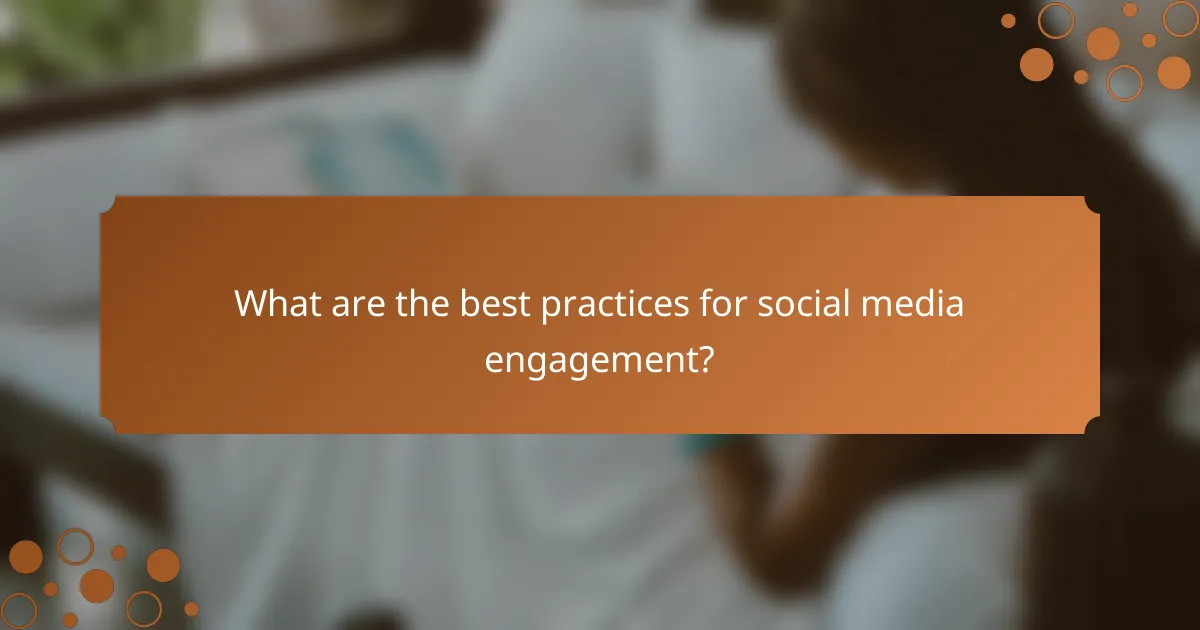 What are the best practices for social media engagement?